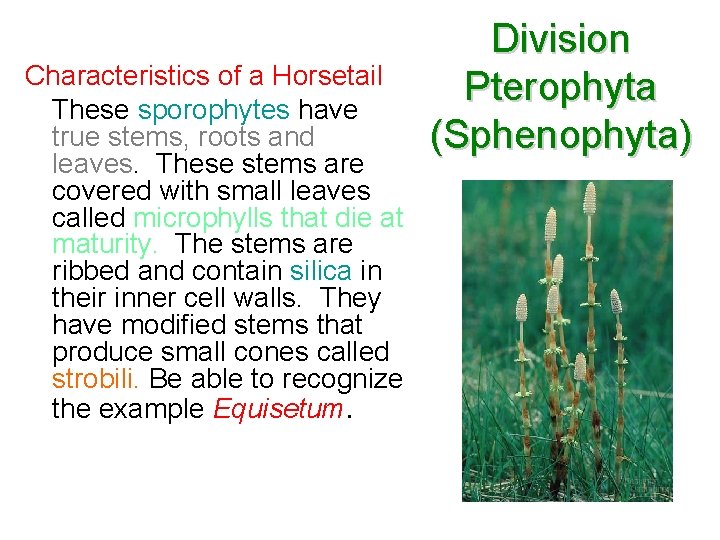 Division Pterophyta (Sphenophyta)

Characteristics of a Horsetail

These sporophytes have true stems, roots and leaves. These stems are covered with small leaves called microphylls that die at maturity. The stems are ribbed and contain silica in their inner cell walls. They have modified stems that produce small cones called strobili. Be able to recognize the example Equisetum.